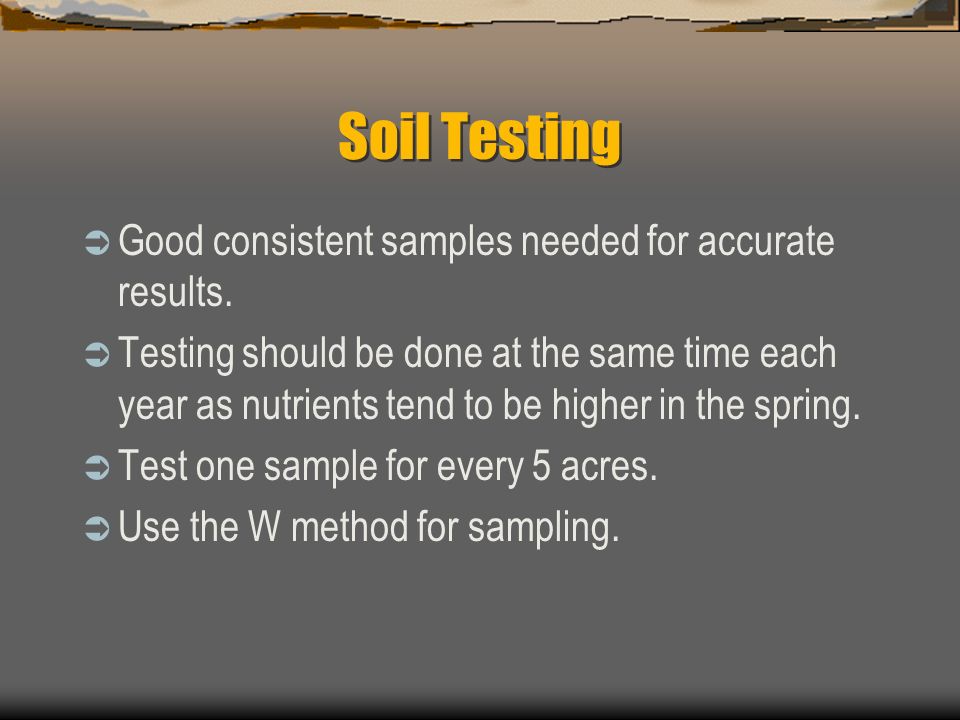 Soil Testing

➲ Good consistent samples needed for accurate results.

➲ Testing should be done at the same time each year as nutrients tend to be higher in the spring.

➲ Test one sample for every 5 acres.

➲ Use the W method for sampling.